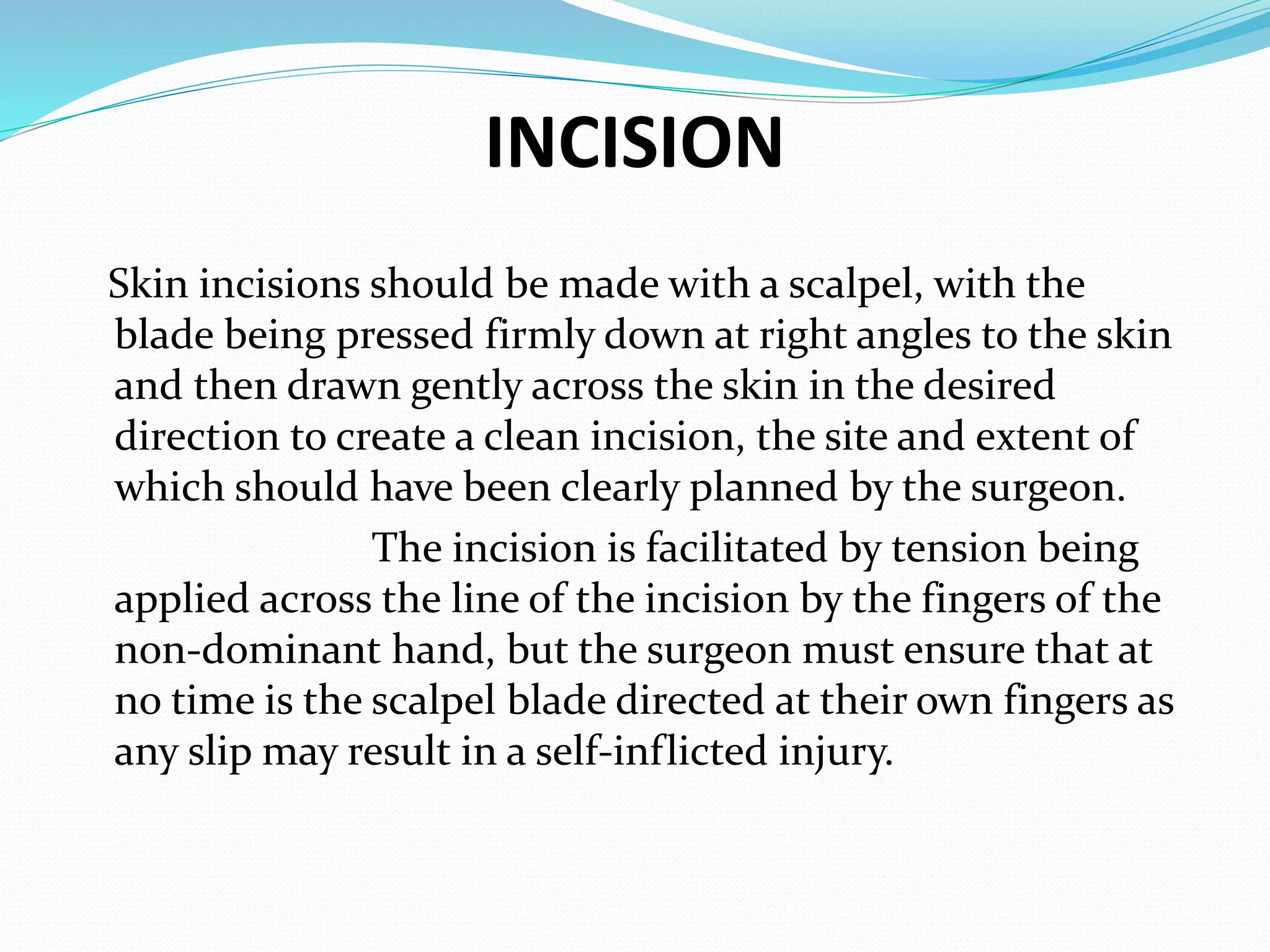 INCISION

Skin incisions should be made with a scalpel, with the blade being pressed firmly down at right angles to the skin and then drawn gently across the skin in the desired direction to create a clean incision, the site and extent of which should have been clearly planned by the surgeon.

The incision is facilitated by tension being applied across the line of the incision by the fingers of the non-dominant hand, but the surgeon must ensure that at no time is the scalpel blade directed at their own fingers as any slip may result in a self-inflicted injury.